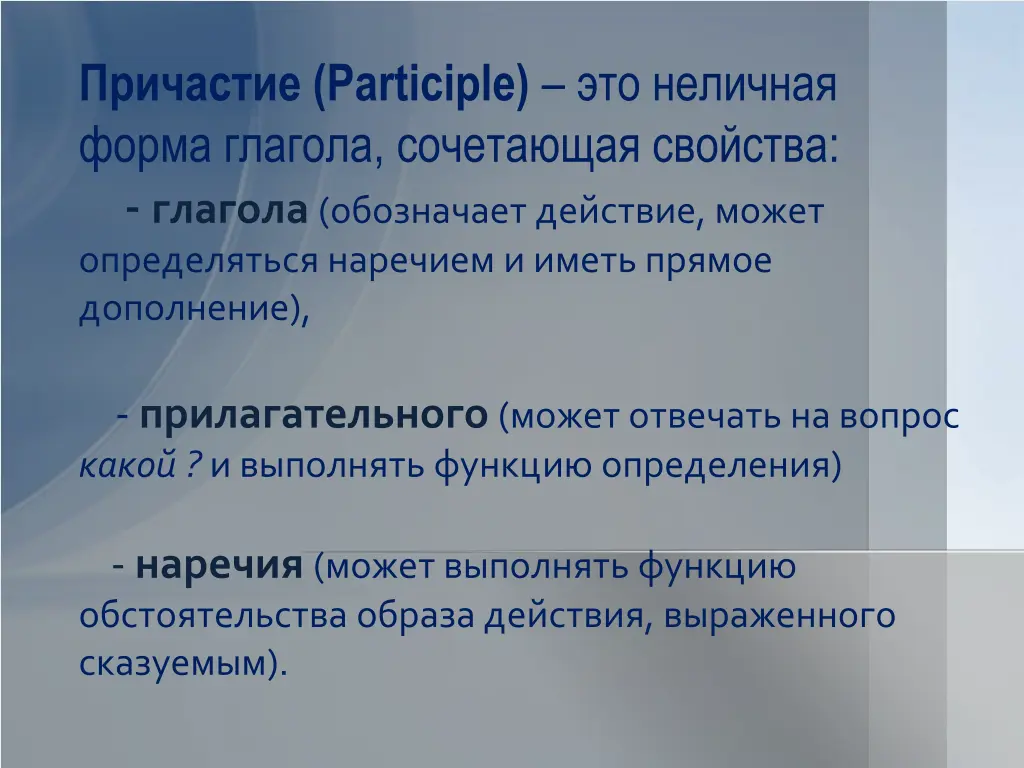 Причастие (Participle) – это неличная форма глагола, сочетающая свойства:

- глагола (обозначает действие, может определяться наречием и иметь прямое дополнение),

- прилагательного (может отвечать на вопрос какой ? и выполнять функцию определения)

- наречия (может выполнять функцию обстоятельства образа действия, выраженного сказуемым).